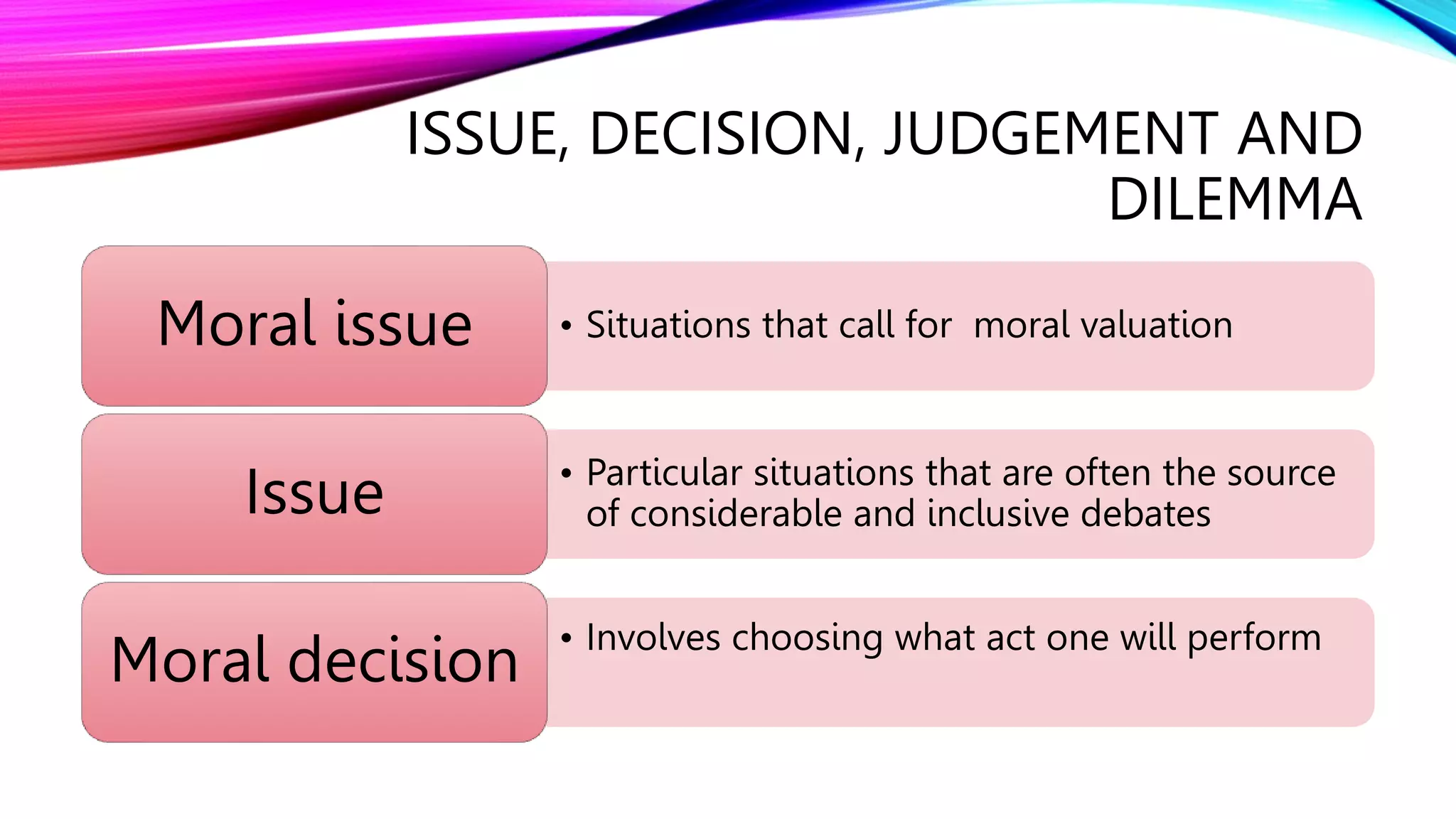 ISSUE, DECISION, JUDGEMENT AND DILEMMA

Moral issue

• Situations that call for  moral valuation

Issue

• Particular situations that are often the source of considerable and inclusive debates

Moral decision

• Involves choosing what act one will perform